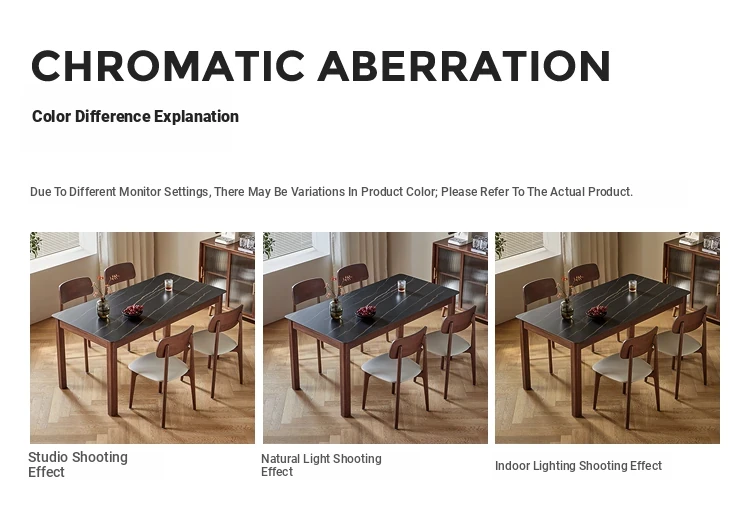 CHROMATIC ABERRATION

Color Difference Explanation

Due To Different Monitor Settings, There May Be Variations In Product Color; Please Refer To The Actual Product.

Studio Shooting Effect

Natural Light Shooting Effect

Indoor Lighting Shooting Effect